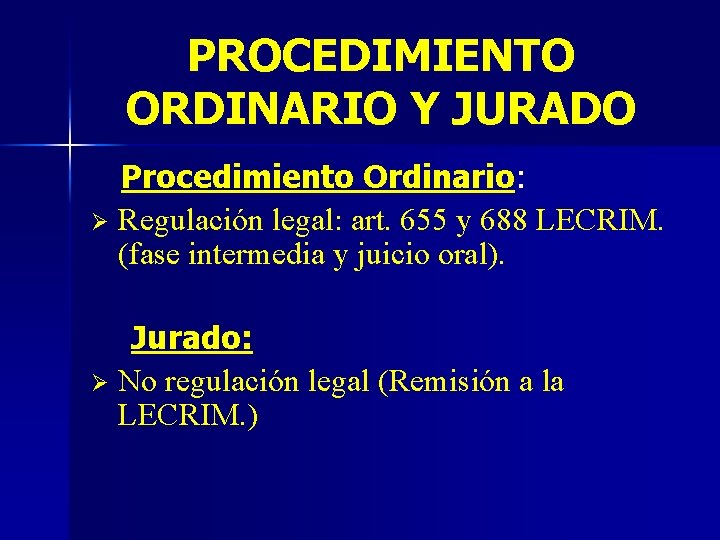 PROCEDIMIENTO ORDINARIO Y JURADO

Procedimiento Ordinario:

➢ Regulación legal: art. 655 y 688 LECRIM. (fase intermedia y juicio oral).

Jurado:

➢ No regulación legal (Remisión a la LECRIM.)